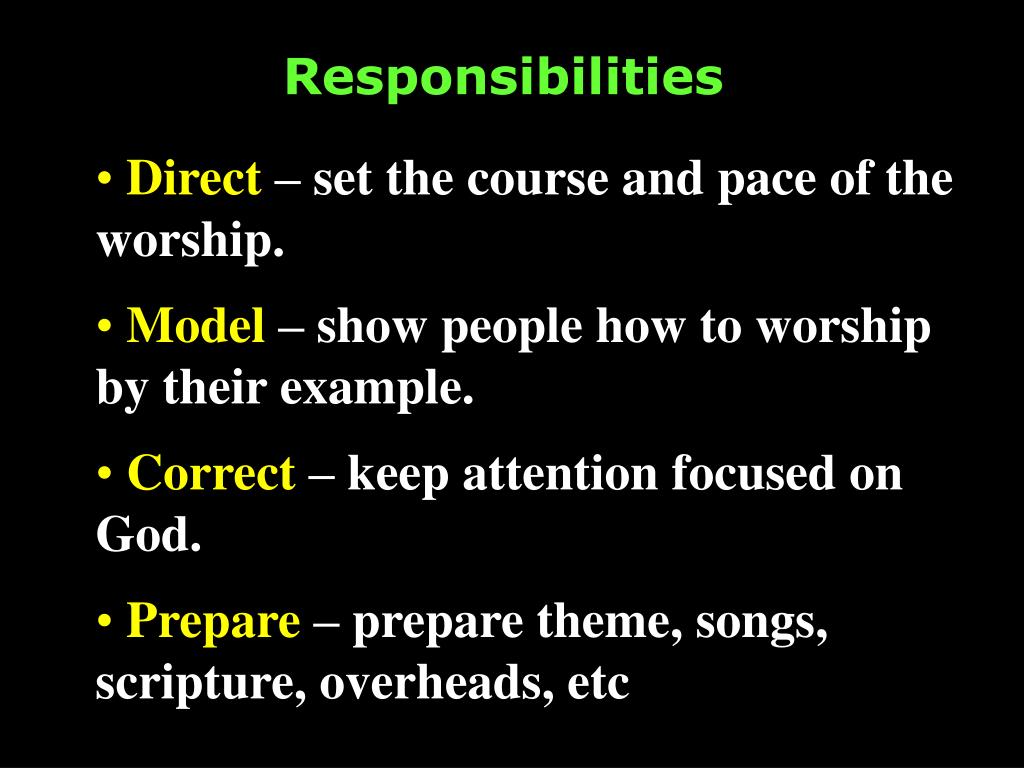 Responsibilities

• Direct – set the course and pace of the worship.

• Model – show people how to worship by their example.

• Correct – keep attention focused on God.

• Prepare – prepare theme, songs, scripture, overheads, etc